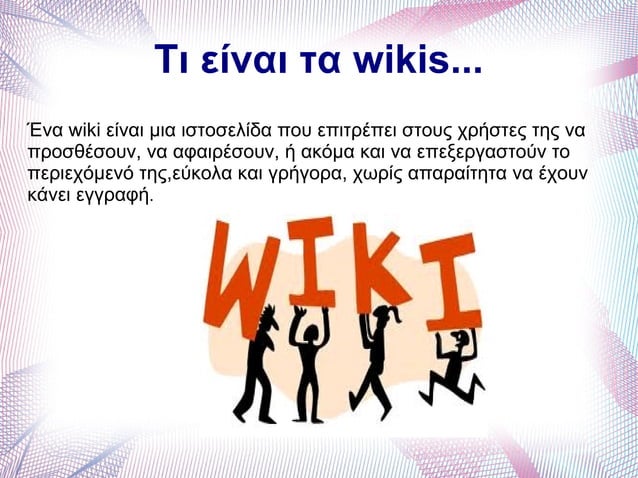 Τι είναι τα wikis...

Ένα wiki είναι μια ιστοσελίδα που επιτρέπει στους χρήστες της να προσθέσουν, να αφαιρέσουν, ή ακόμα και να επεξεργαστούν το περιεχόμενό της,εύκολα και γρήγορα, χωρίς απαραίτητα να έχουν κάνει εγγραφή.

WIKI